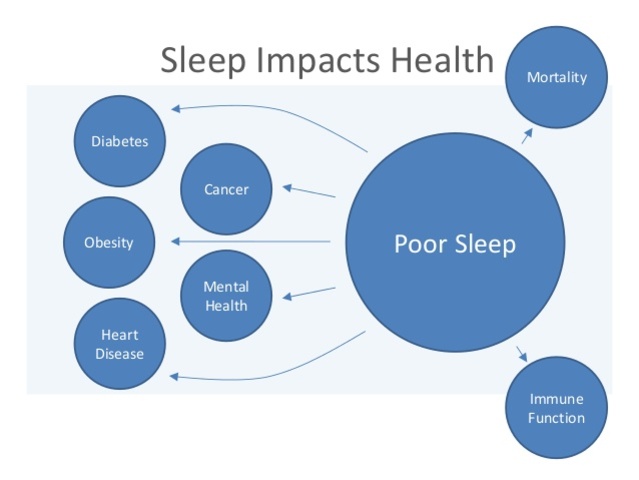 Sleep Impacts Health

Mortality

Diabetes

Cancer

Obesity

Poor Sleep

Mental Health

Heart Disease

Immune Function